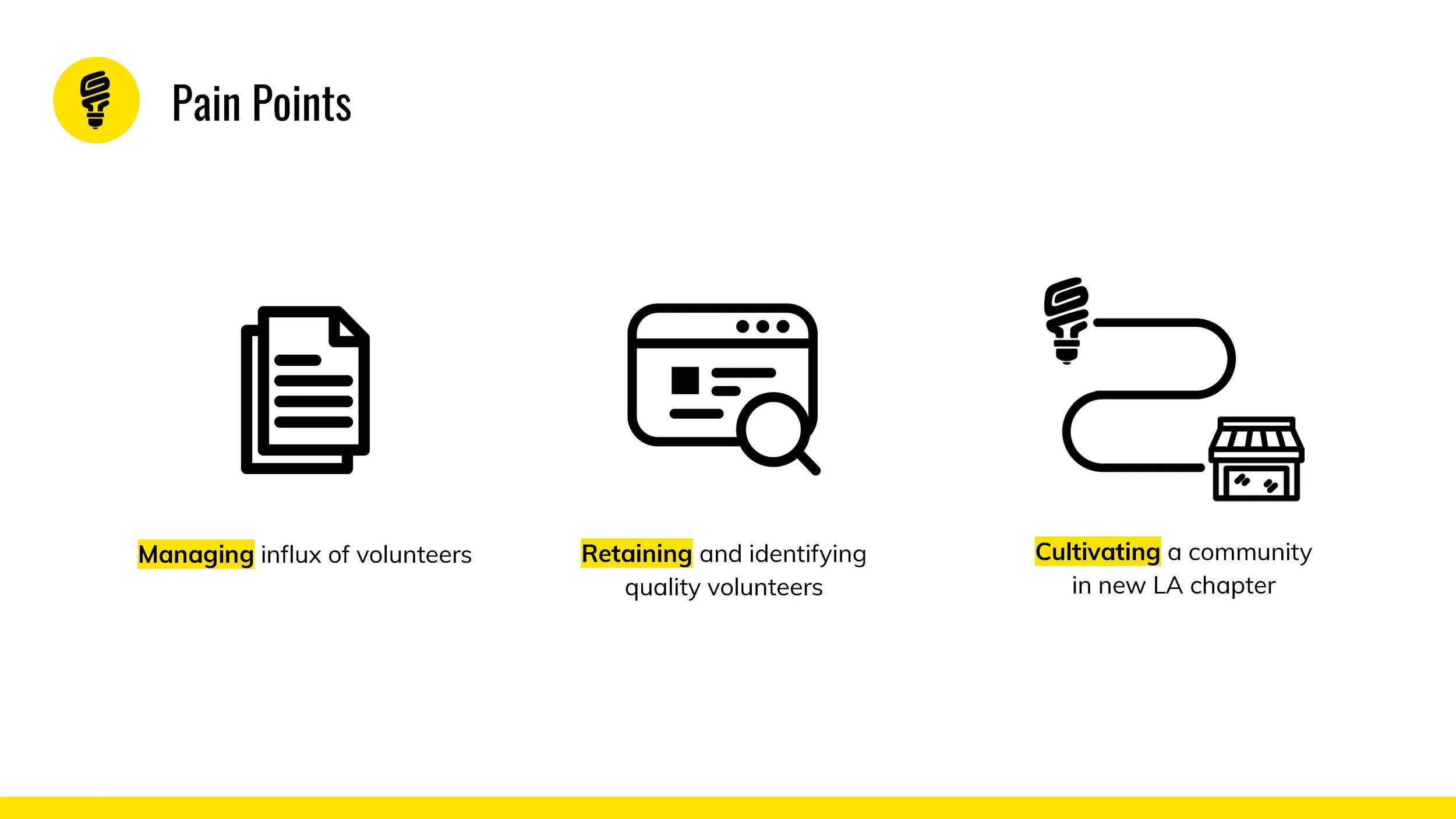 Pain Points

Managing influx of volunteers

Retaining and identifying quality volunteers

Cultivating a community in new LA chapter